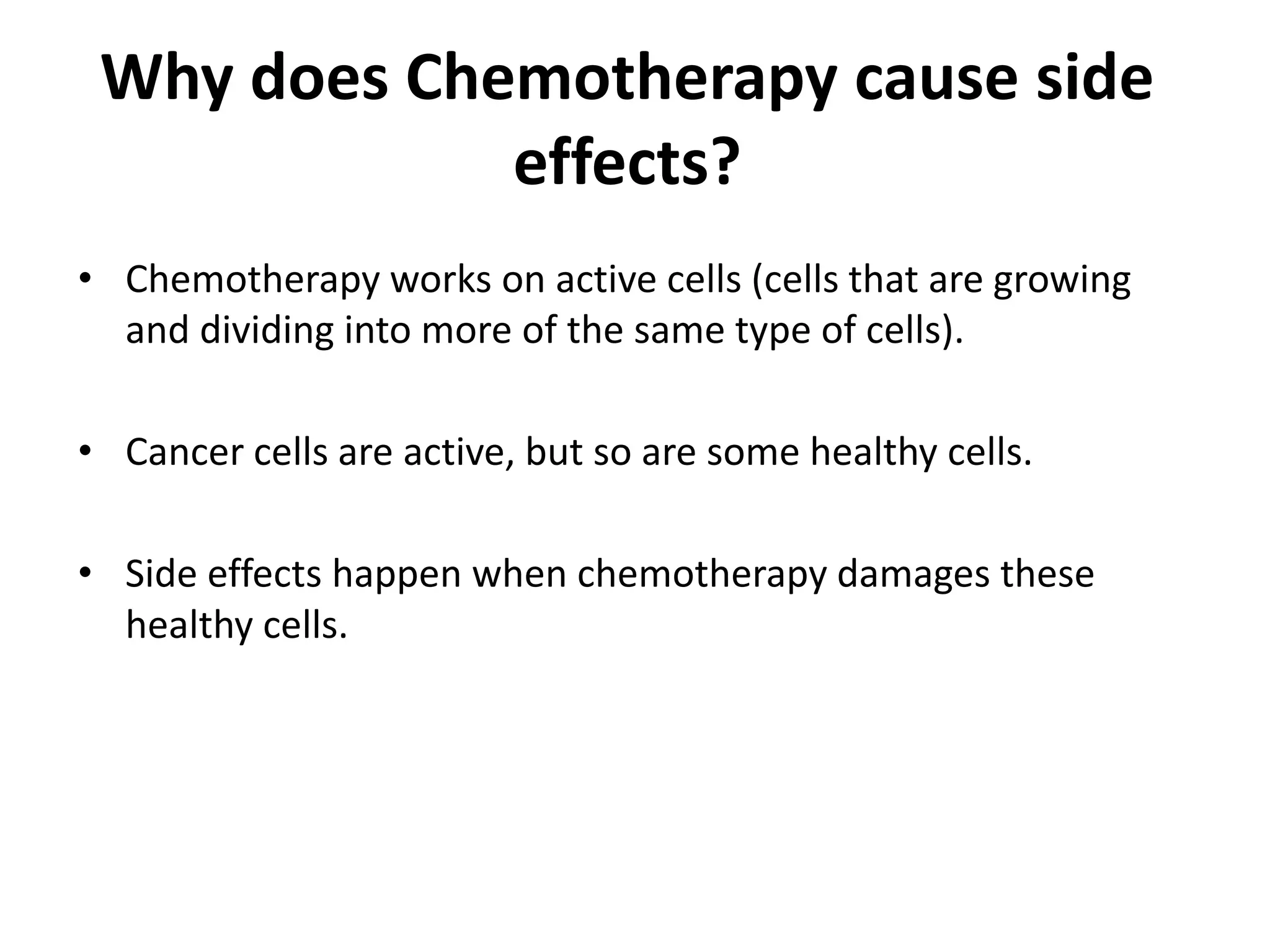 Why does Chemotherapy cause side effects?

• Chemotherapy works on active cells (cells that are growing and dividing into more of the same type of cells).

• Cancer cells are active, but so are some healthy cells.

• Side effects happen when chemotherapy damages these healthy cells.